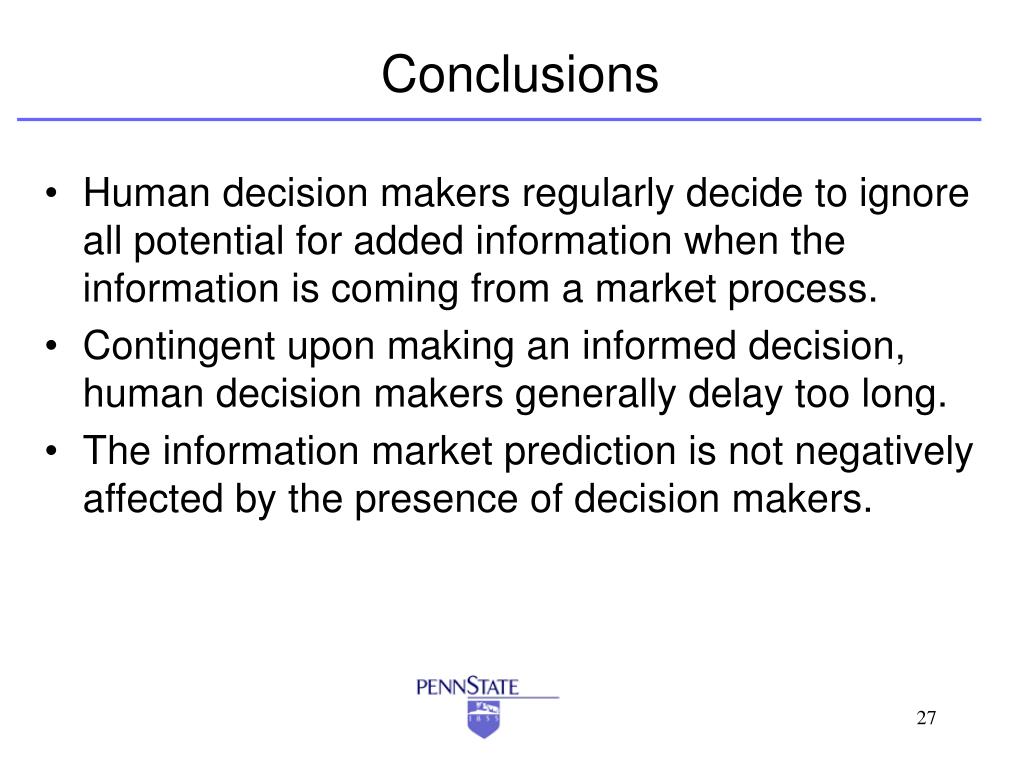 Conclusions

• Human decision makers regularly decide to ignore all potential for added information when the information is coming from a market process.
• Contingent upon making an informed decision, human decision makers generally delay too long.
• The information market prediction is not negatively affected by the presence of decision makers.

PENNSTATE
1855

27